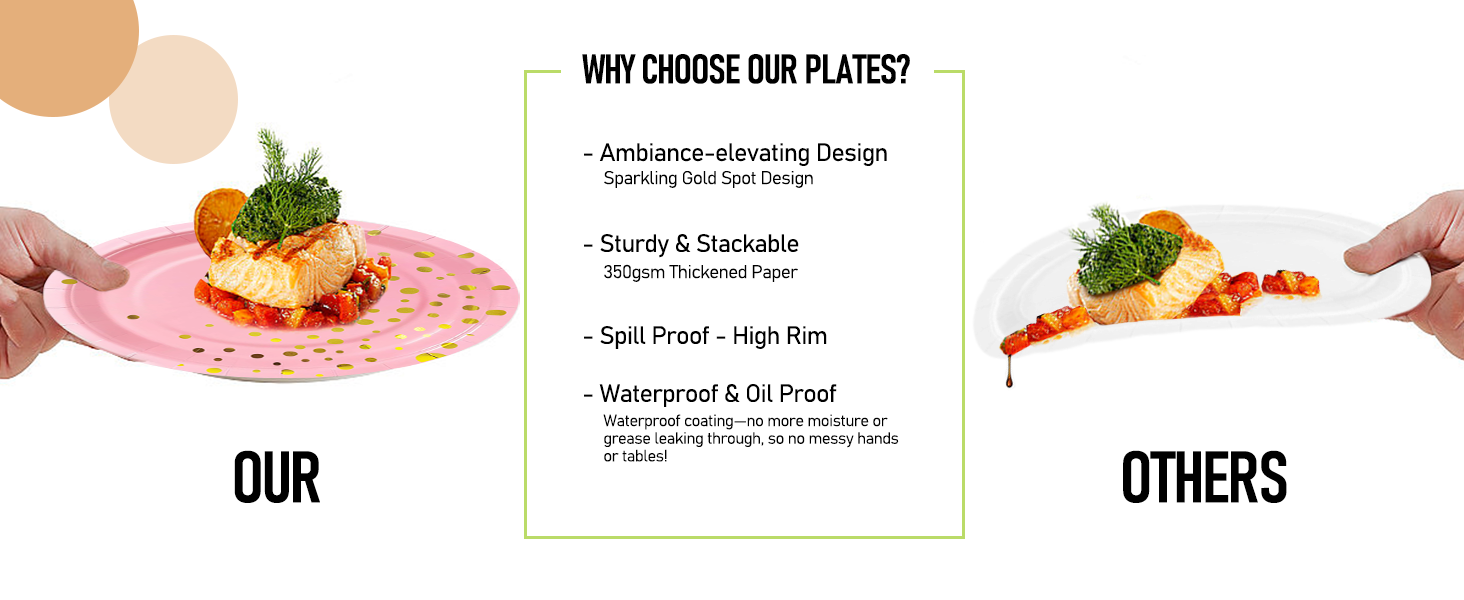 OUR

WHY CHOOSE OUR PLATES?

- Ambiance-elevating Design
Sparkling Gold Spot Design

- Sturdy & Stackable
350gsm Thickened Paper

- Spill Proof - High Rim

- Waterproof & Oil Proof
Waterproof coating—no more moisture or grease leaking through, so no messy hands or tables!

OTHERS